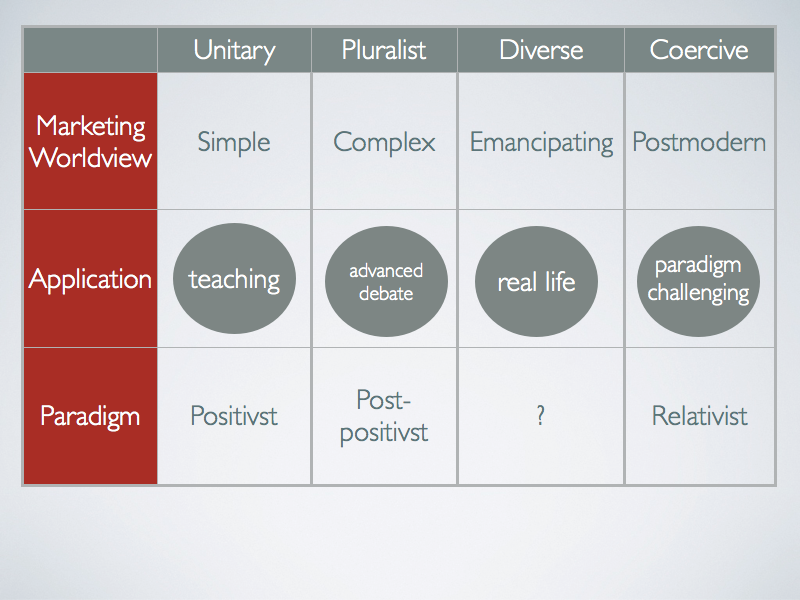 |  | Unitary | Pluralist | Diverse | Coercive |
|---|---|---|---|---|
| Marketing Worldview | Simple | Complex | Emancipating | Postmodern |
| Application | teaching | advanced debate | real life | paradigm challenging |
| Paradigm | Positivst | Post-positivst | ? | Relativist |